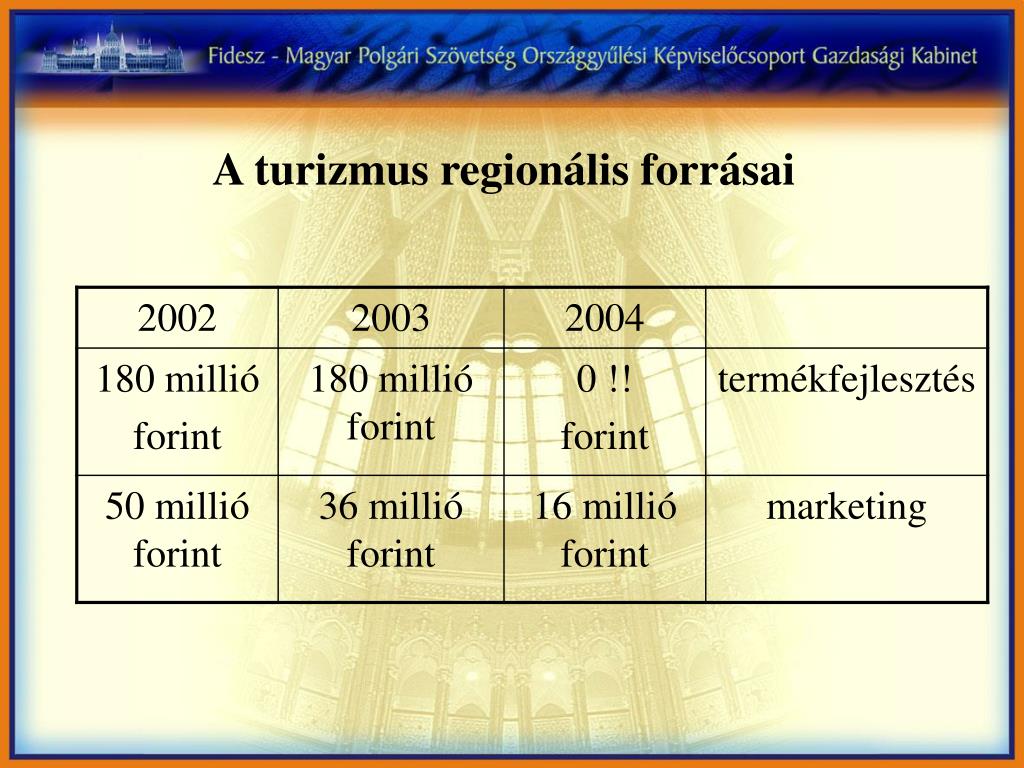 Fidesz - Magyar Polgári Szövetség Országgyűlési Képviselőcsoport Gazdasági Kabinet

A turizmus regionális forrásai

| 2002 | 2003 | 2004 | |
|---|---|---|---|
| 180 millió forint | 180 millió forint | 0 !! forint | termékfejlesztés |
| 50 millió forint | 36 millió forint | 16 millió forint | marketing |